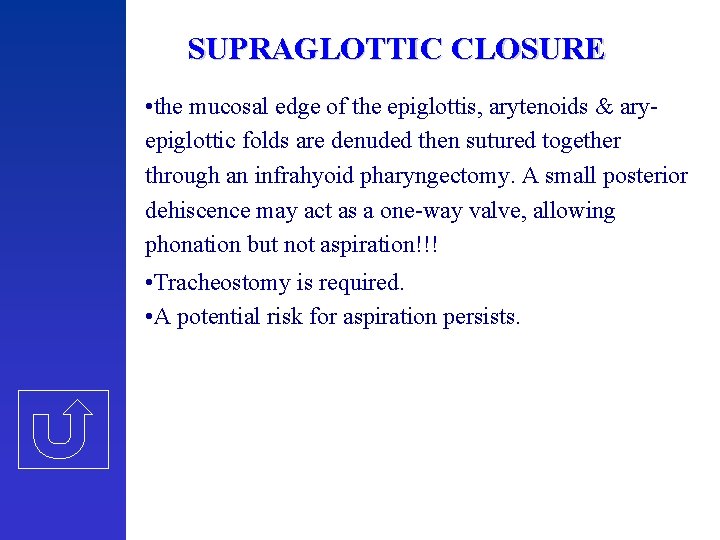 SUPRAGLOTTIC CLOSURE

•the mucosal edge of the epiglottis, arytenoids & ary-epiglottic folds are denuded then sutured together through an infrahyoid pharyngectomy. A small posterior dehiscence may act as a one-way valve, allowing phonation but not aspiration!!!

•Tracheostomy is required.
•A potential risk for aspiration persists.